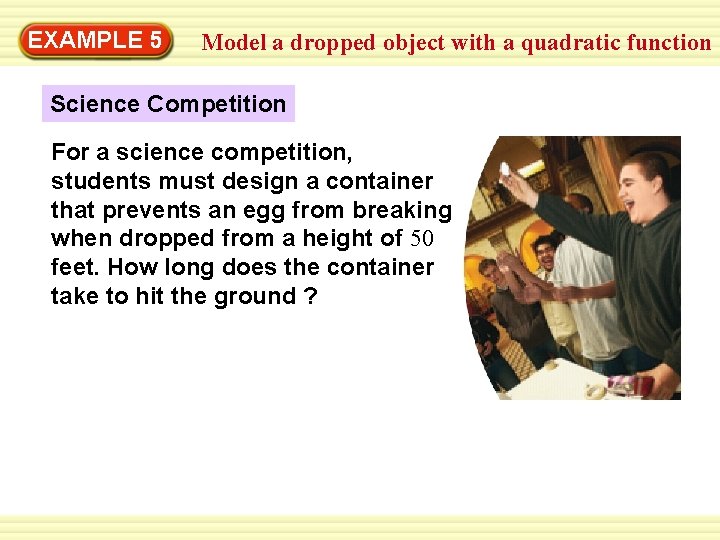 EXAMPLE 5 Model a dropped object with a quadratic function

Science Competition

For a science competition, students must design a container that prevents an egg from breaking when dropped from a height of 50 feet. How long does the container take to hit the ground ?